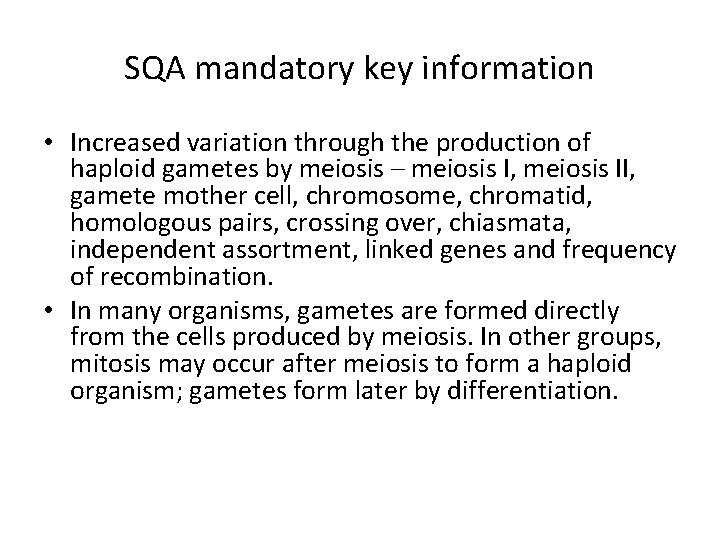 SQA mandatory key information

• Increased variation through the production of haploid gametes by meiosis – meiosis I, meiosis II, gamete mother cell, chromosome, chromatid, homologous pairs, crossing over, chiasmata, independent assortment, linked genes and frequency of recombination.

• In many organisms, gametes are formed directly from the cells produced by meiosis. In other groups, mitosis may occur after meiosis to form a haploid organism; gametes form later by differentiation.